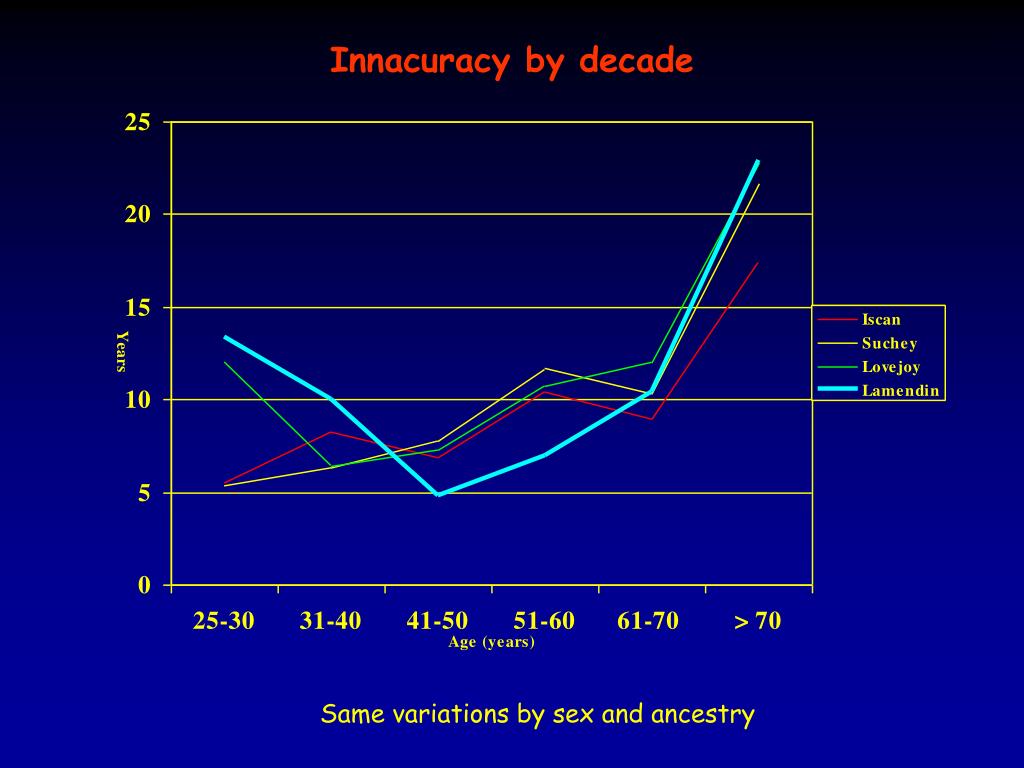 Innacuracy by decade

25
20
15
10
5
0

Years

25-30
31-40
41-50
51-60
61-70
> 70
Age (years)

Iscan
Suchey
Lovejoy
Lamendin

Same variations by sex and ancestry